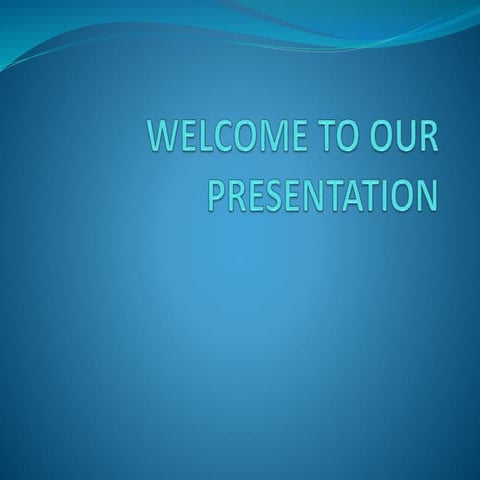 WELCOME TO OUR PRESENTATION